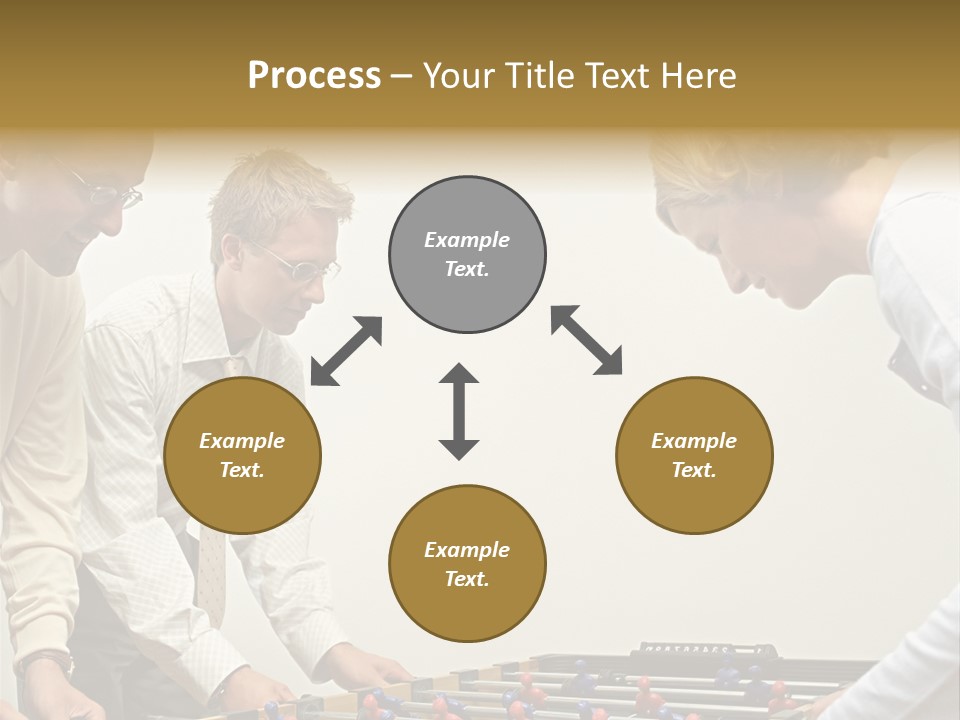 Process – Your Title Text Here

Example Text.

Example Text.

Example Text.

Example Text.